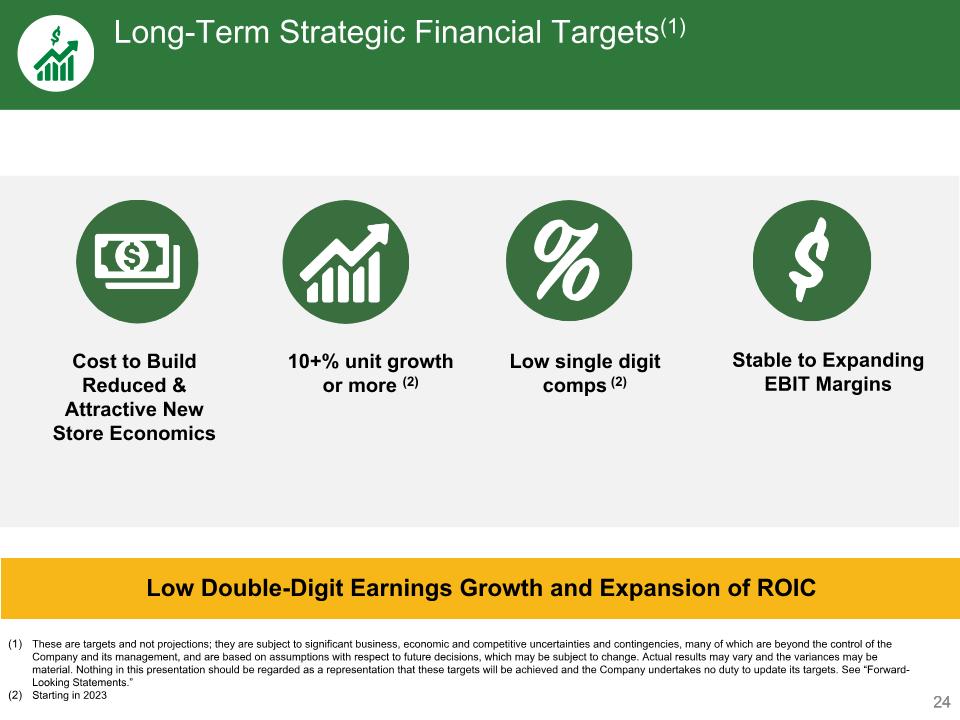 Long-Term Strategic Financial Targets$^{(1)}$

Cost to Build Reduced & Attractive New Store Economics

10+% unit growth or more $^{(2)}$

Low single digit comps $^{(2)}$

Stable to Expanding EBIT Margins

Low Double-Digit Earnings Growth and Expansion of ROIC

(1) These are targets and not projections; they are subject to significant business, economic and competitive uncertainties and contingencies, many of which are beyond the control of the Company and its management, and are based on assumptions with respect to future decisions, which may be subject to change. Actual results may vary and the variances may be material. Nothing in this presentation should be regarded as a representation that these targets will be achieved and the Company undertakes no duty to update its targets. See "Forward-Looking Statements."
(2) Starting in 2023

24